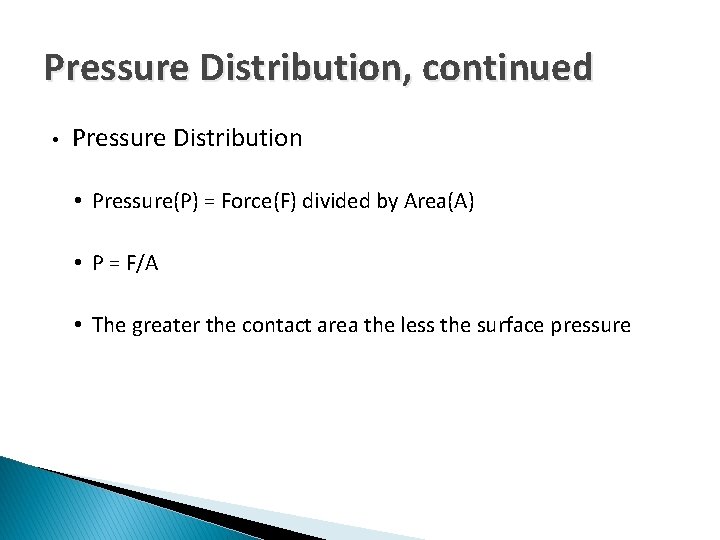 Pressure Distribution, continued

• Pressure Distribution

• Pressure(P) = Force(F) divided by Area(A)

• P = F/A

• The greater the contact area the less the surface pressure